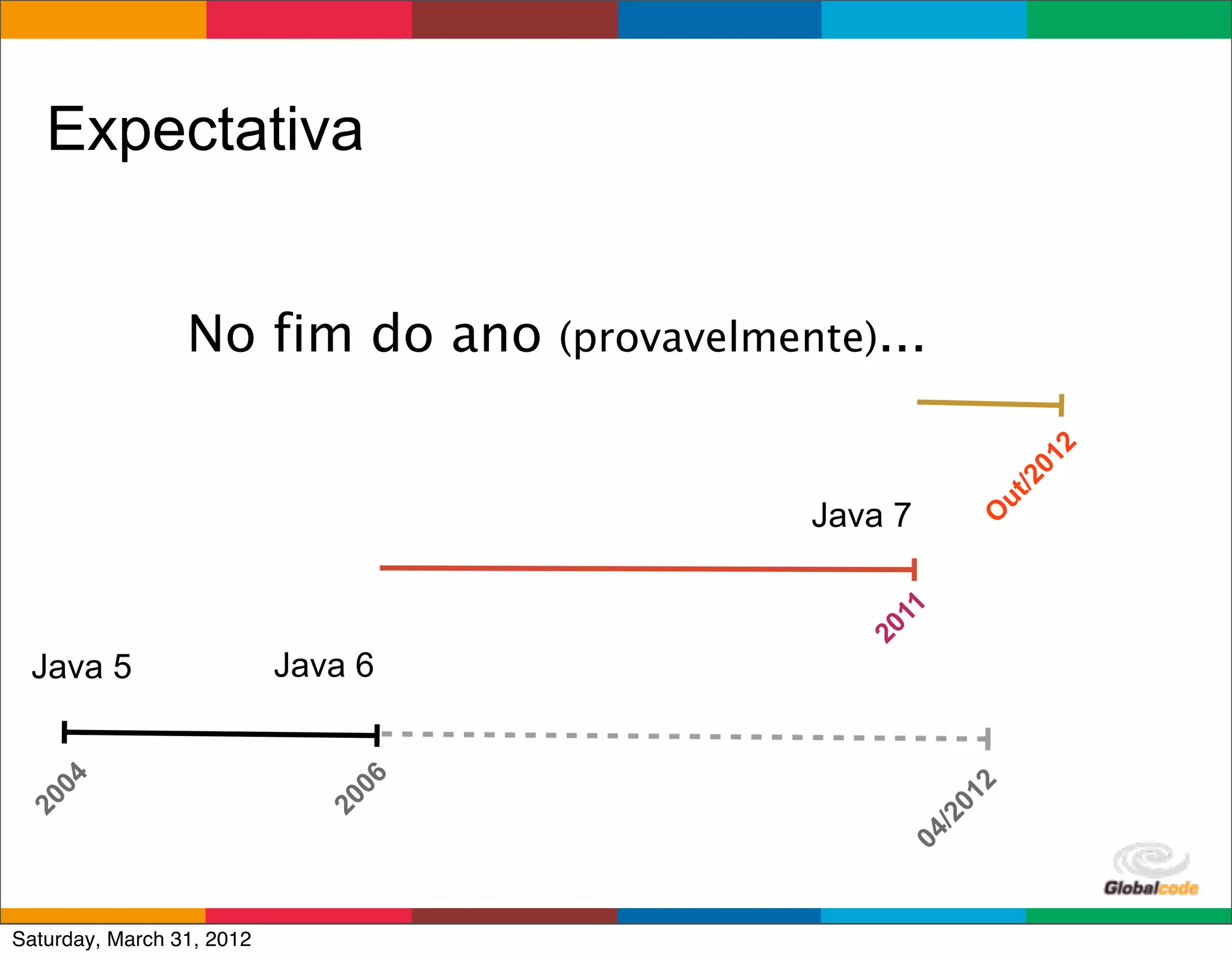 Expectativa

No fim do ano (provavelmente)...

Out/2012

Java 7

2011

Java 5

Java 6

2004

2006

04/2012

Globalcode

Saturday, March 31, 2012